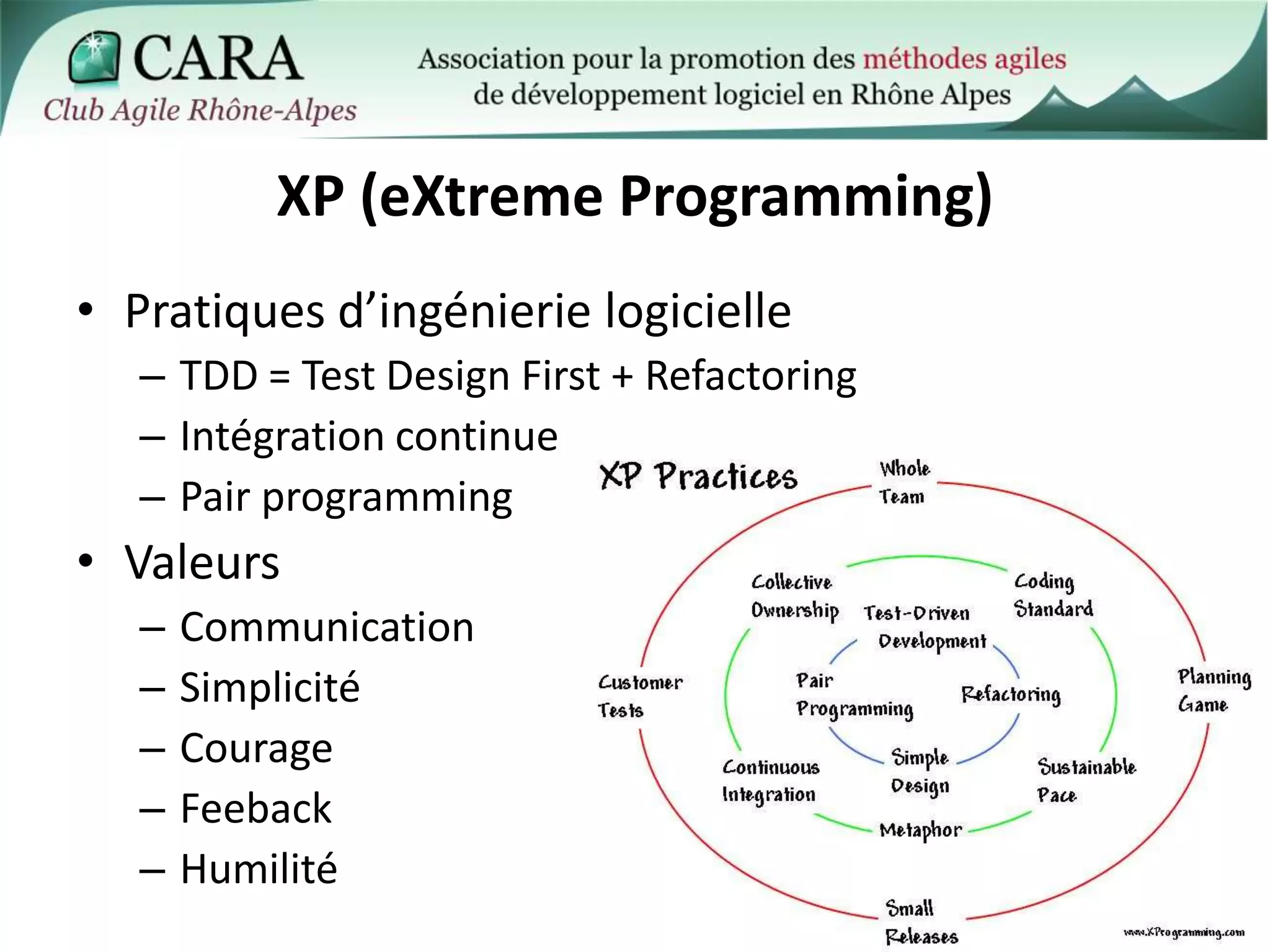 CARA
Club Agile Rhône-Alpes

Association pour la promotion des méthodes agiles de développement logiciel en Rhône Alpes

XP (eXtreme Programming)

• Pratiques d'ingénierie logicielle
– TDD = Test Design First + Refactoring
– Intégration continue
– Pair programming
• Valeurs
– Communication
– Simplicité
– Courage
– Feeback
– Humilité

XP Practices

Whole Team

Collective Ownership

Coding Standard

Test-Driven Development

Customer Tests

Pair Programming

Refactoring

Planning Game

Continuous Integration

Simple Design

Sustainable Pace

Metaphor

Small Releases

www.XProgramming.com